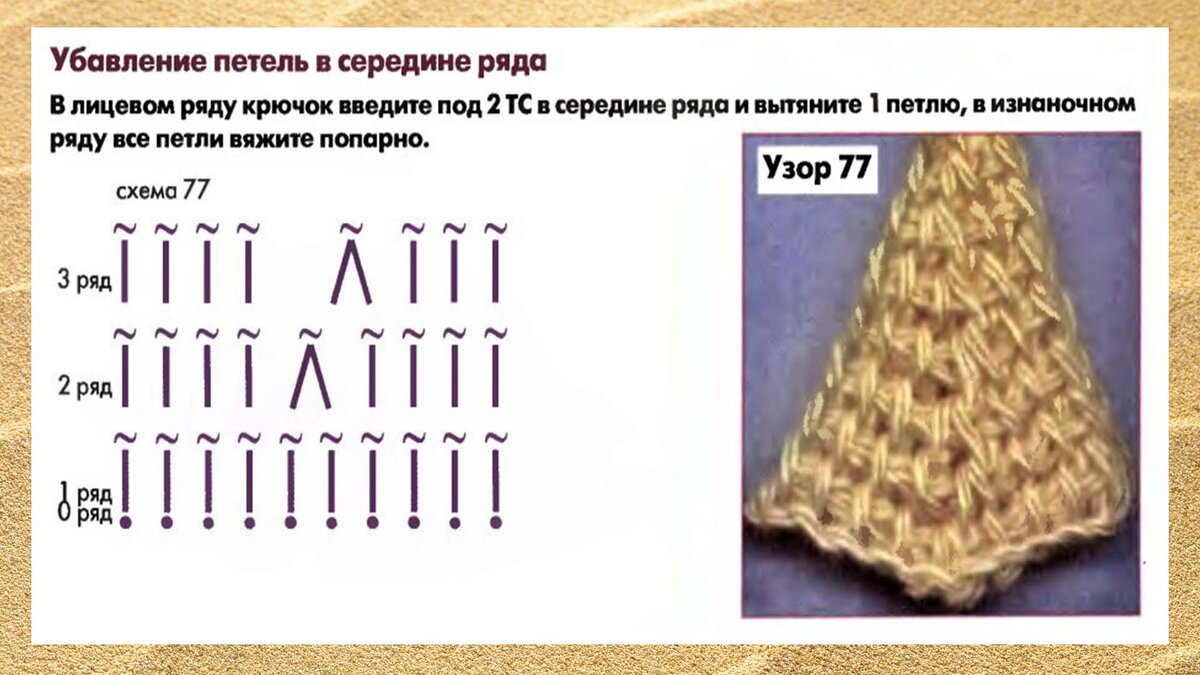 Убавление петель в середине ряда

В лицевом ряду крючок введите под 2 ТС в середине ряда и вытяните 1 петлю, в изнаночном ряду все петли вяжите попарно.

схема 77

3 ряд

2 ряд

1 ряд
0 ряд

Узор 77